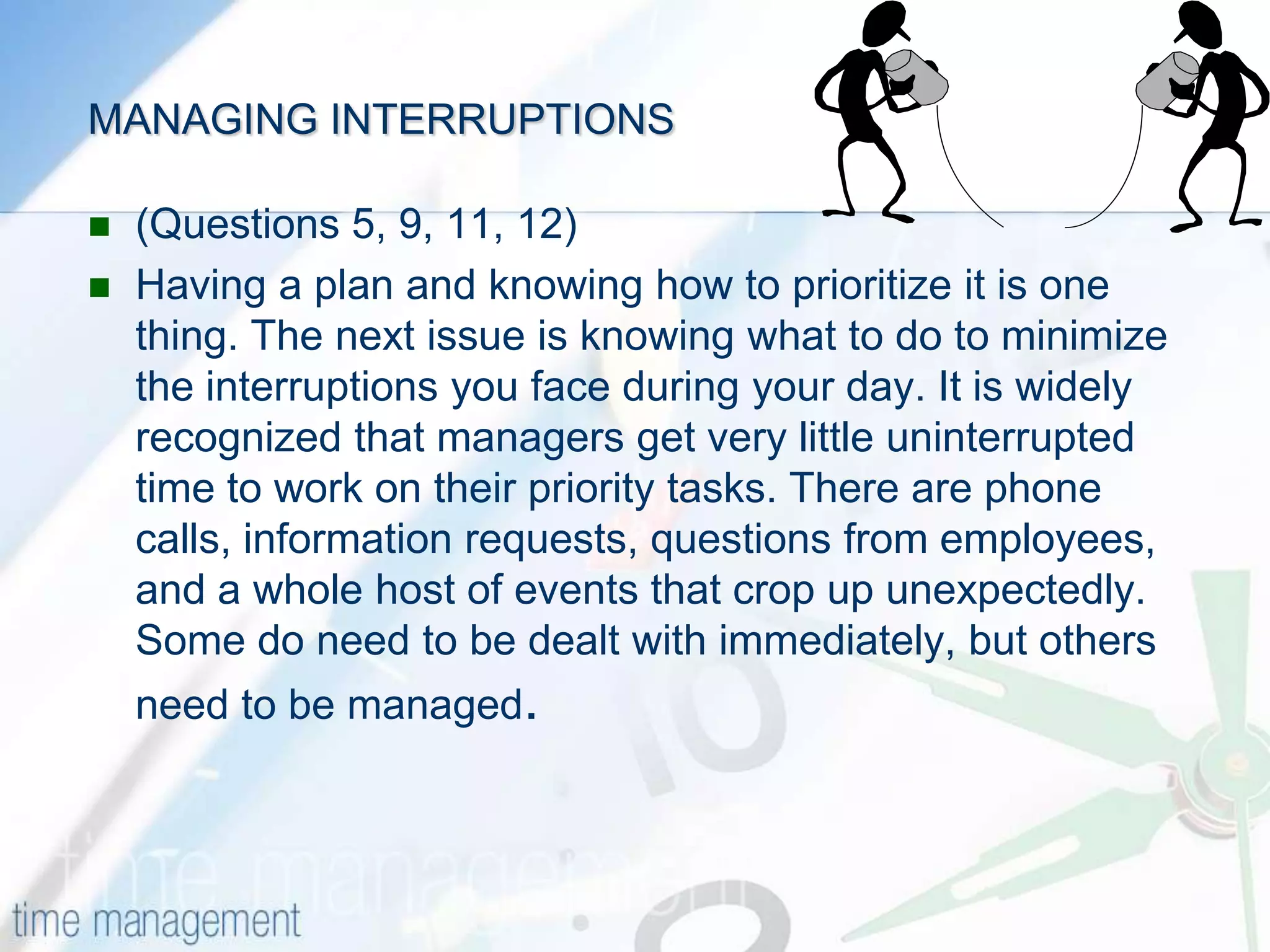 MANAGING INTERRUPTIONS

- (Questions 5, 9, 11, 12)
- Having a plan and knowing how to prioritize it is one thing. The next issue is knowing what to do to minimize the interruptions you face during your day. It is widely recognized that managers get very little uninterrupted time to work on their priority tasks. There are phone calls, information requests, questions from employees, and a whole host of events that crop up unexpectedly. Some do need to be dealt with immediately, but others need to be managed.

time management